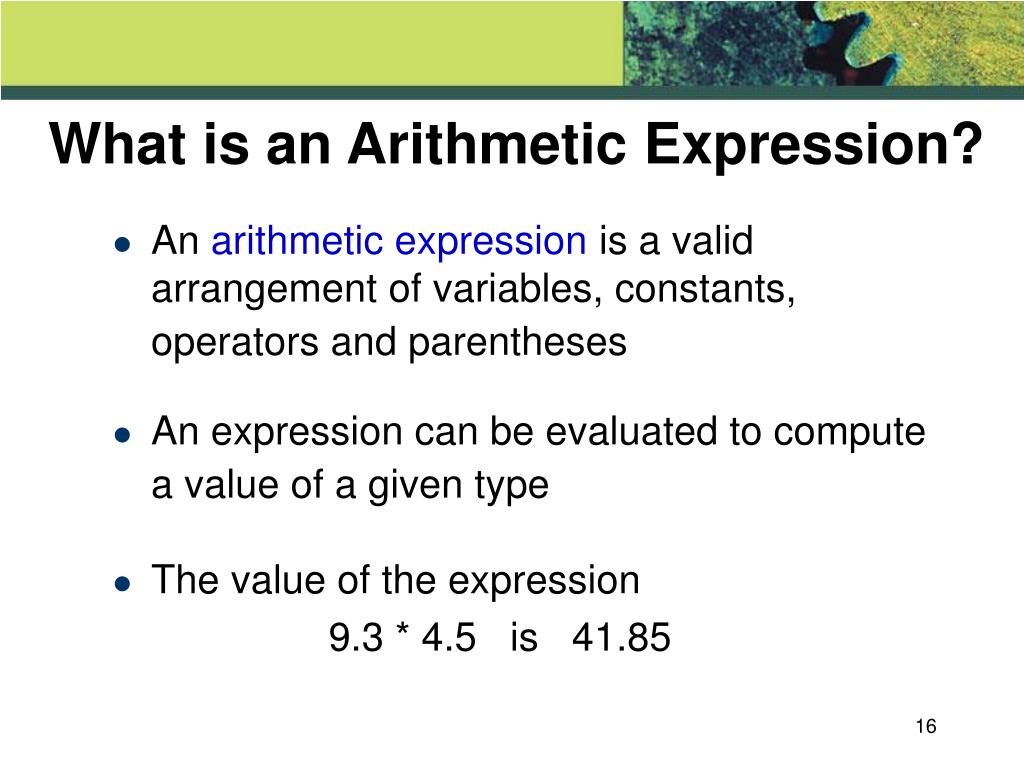 What is an Arithmetic Expression?

- An arithmetic expression is a valid arrangement of variables, constants, operators and parentheses

- An expression can be evaluated to compute a value of a given type

- The value of the expression

9.3 * 4.5 is 41.85

16